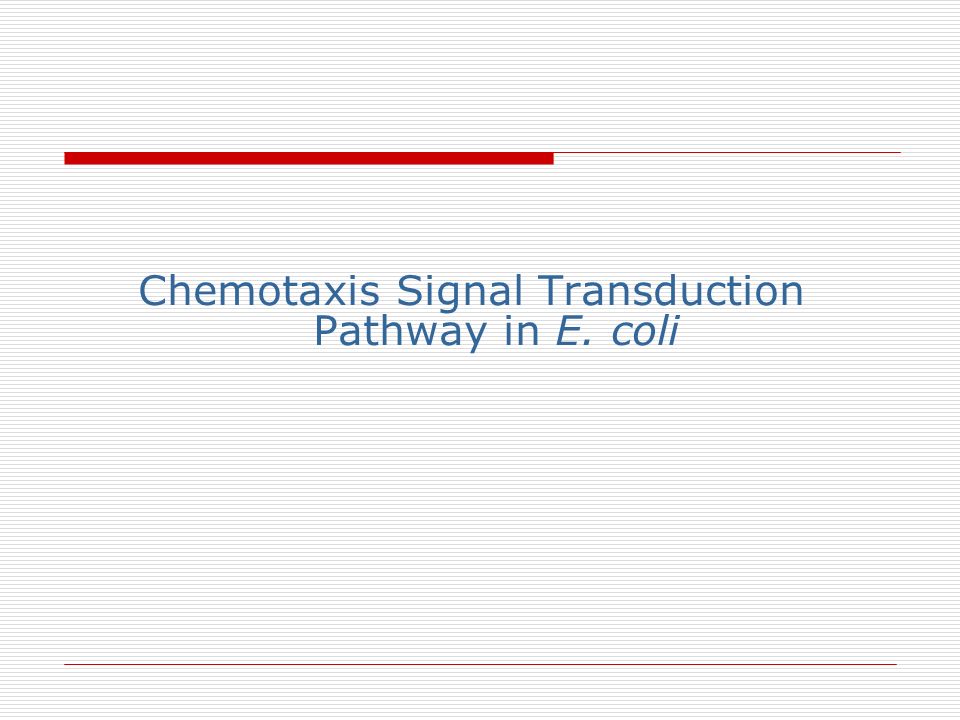 Chemotaxis Signal Transduction Pathway in E. coli